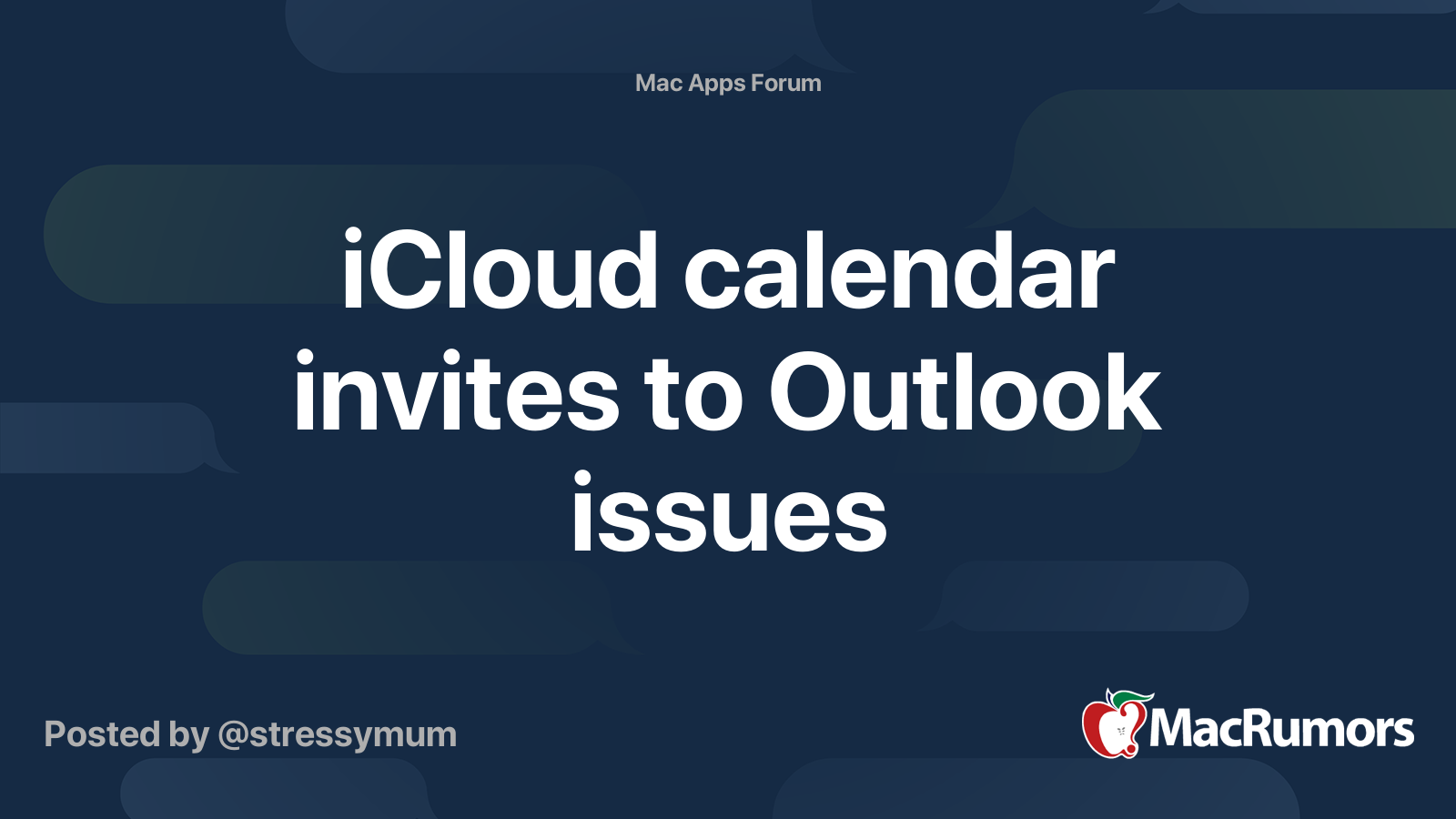 Mac Apps Forum

iCloud calendar invites to Outlook issues

Posted by @stressymum

MacRumors